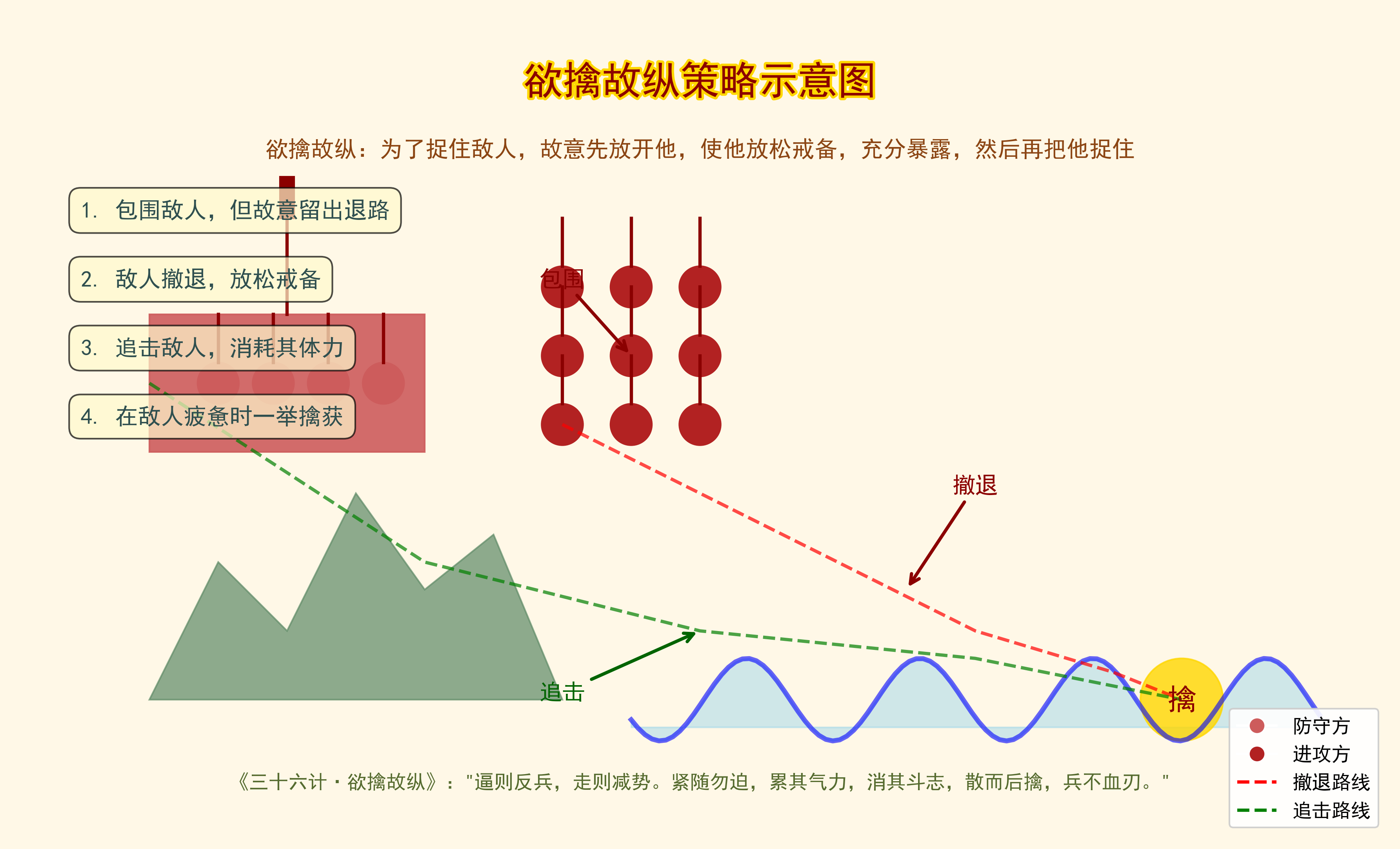 欲擒故纵策略示意图

欲擒故纵：为了捉住敌人，故意先放开他，使他放松戒备，充分暴露，然后再把他捉住

1. 包围敌人，但故意留出退路

2. 敌人撤退，放松戒备

3. 追击敌人，消耗其体力

4. 在敌人疲惫时一举擒获

包围

撤退

追击

擒

防守方
进攻方
撤退路线
追击路线

《三十六计·欲擒故纵》："逼则反兵，走则减势。紧随勿迫，累其气力，消其斗志，散而后擒，兵不血刃。"